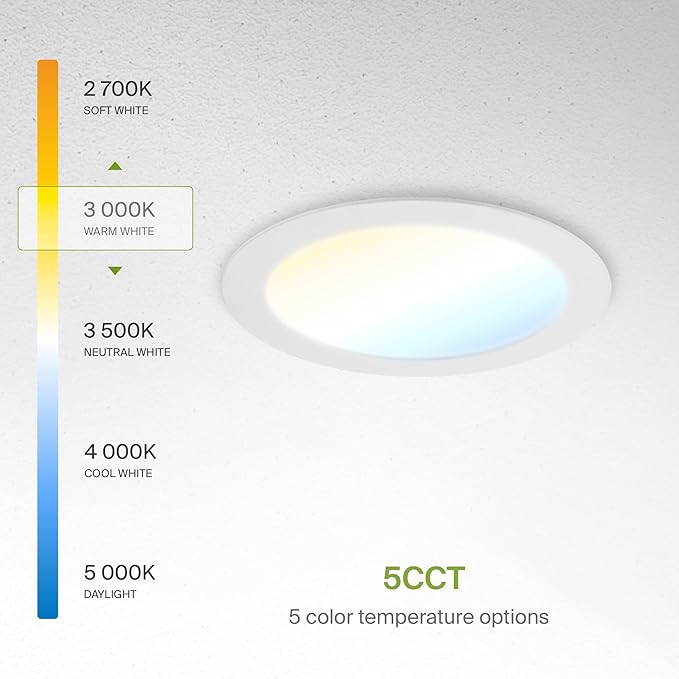 2 700K
SOFT WHITE

3 000K
WARM WHITE

3 500K
NEUTRAL WHITE

4 000K
COOL WHITE

5 000K
DAYLIGHT

5CCT
5 color temperature options